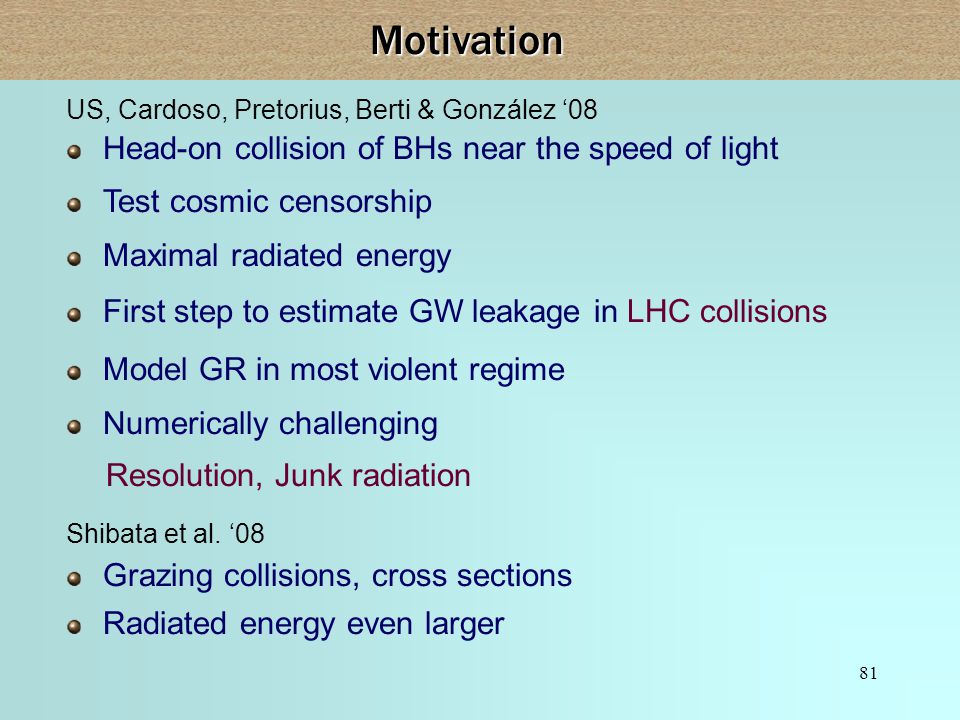 Motivation

US, Cardoso, Pretorius, Berti & González ‘08

Head-on collision of BHs near the speed of light

Test cosmic censorship

Maximal radiated energy

First step to estimate GW leakage in LHC collisions

Model GR in most violent regime

Numerically challenging

Resolution, Junk radiation

Shibata et al. ‘08

Grazing collisions, cross sections

Radiated energy even larger

81